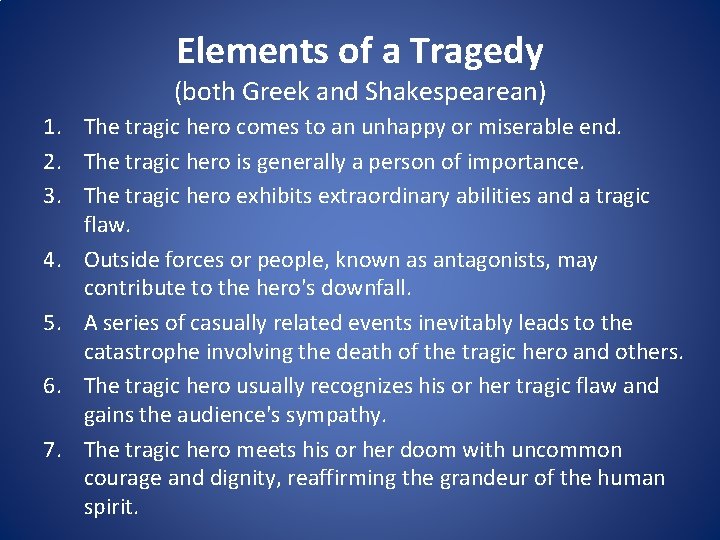 Elements of a Tragedy
(both Greek and Shakespearean)

1. The tragic hero comes to an unhappy or miserable end.
2. The tragic hero is generally a person of importance.
3. The tragic hero exhibits extraordinary abilities and a tragic flaw.
4. Outside forces or people, known as antagonists, may contribute to the hero's downfall.
5. A series of casually related events inevitably leads to the catastrophe involving the death of the tragic hero and others.
6. The tragic hero usually recognizes his or her tragic flaw and gains the audience's sympathy.
7. The tragic hero meets his or her doom with uncommon courage and dignity, reaffirming the grandeur of the human spirit.